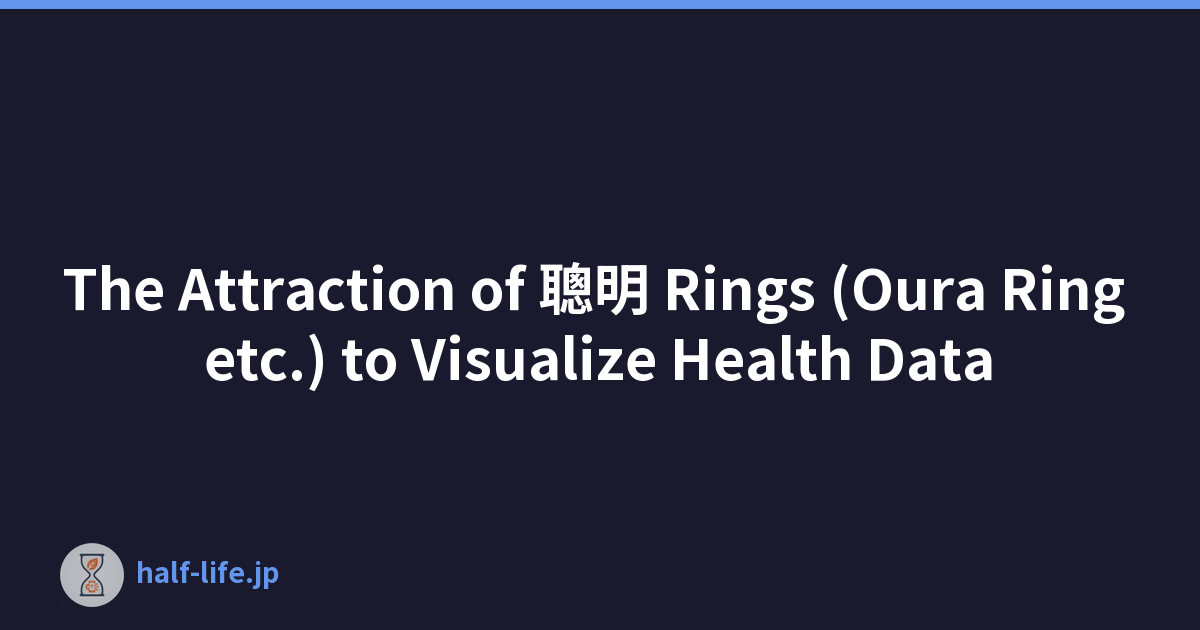 The Attraction of 聰明 Rings (Oura Ring etc.) to Visualize Health Data

half-life.jp